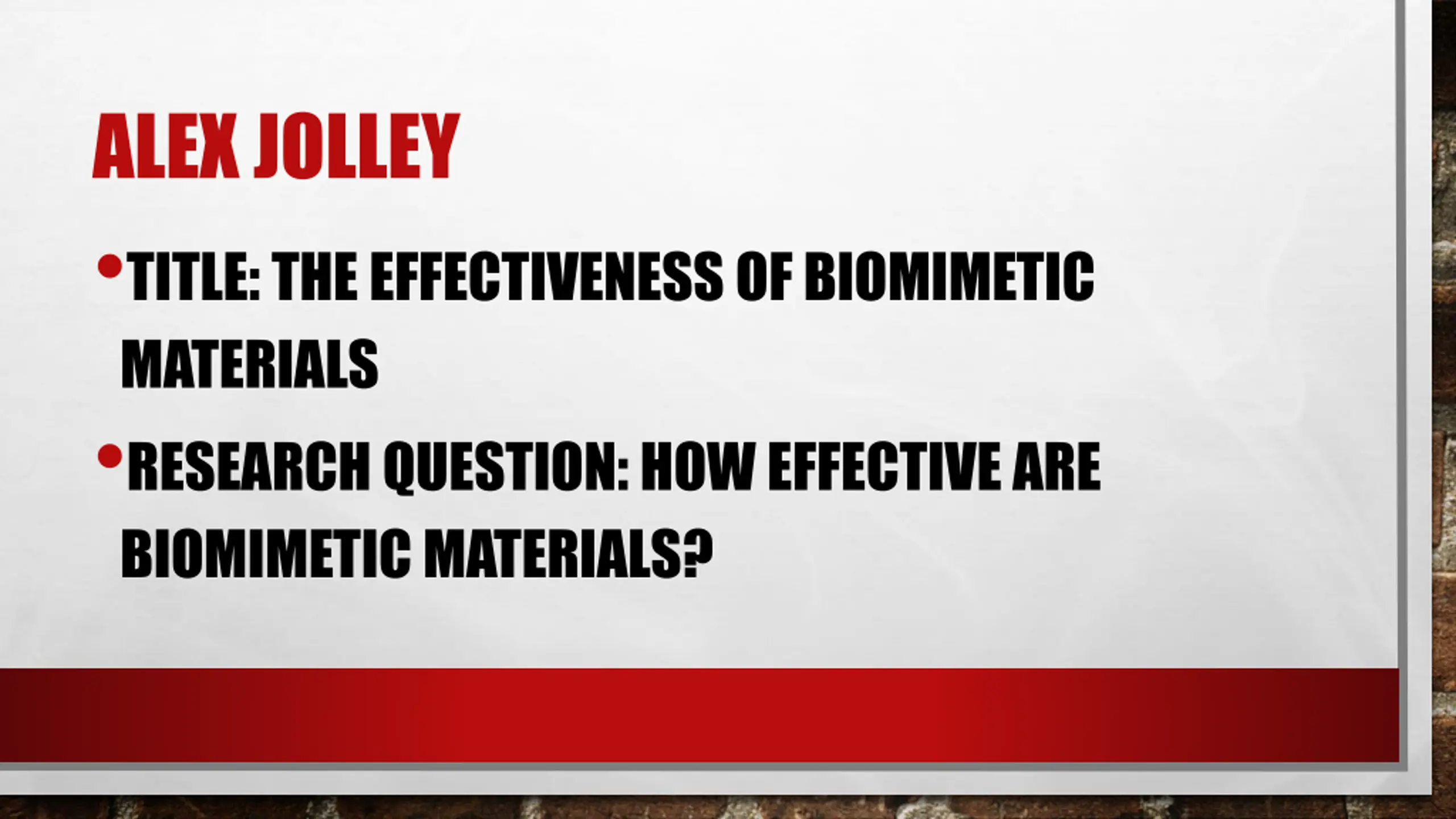 ALEX JOLLEY

• TITLE: THE EFFECTIVENESS OF BIOMIMETIC MATERIALS

• RESEARCH QUESTION: HOW EFFECTIVE ARE BIOMIMETIC MATERIALS?